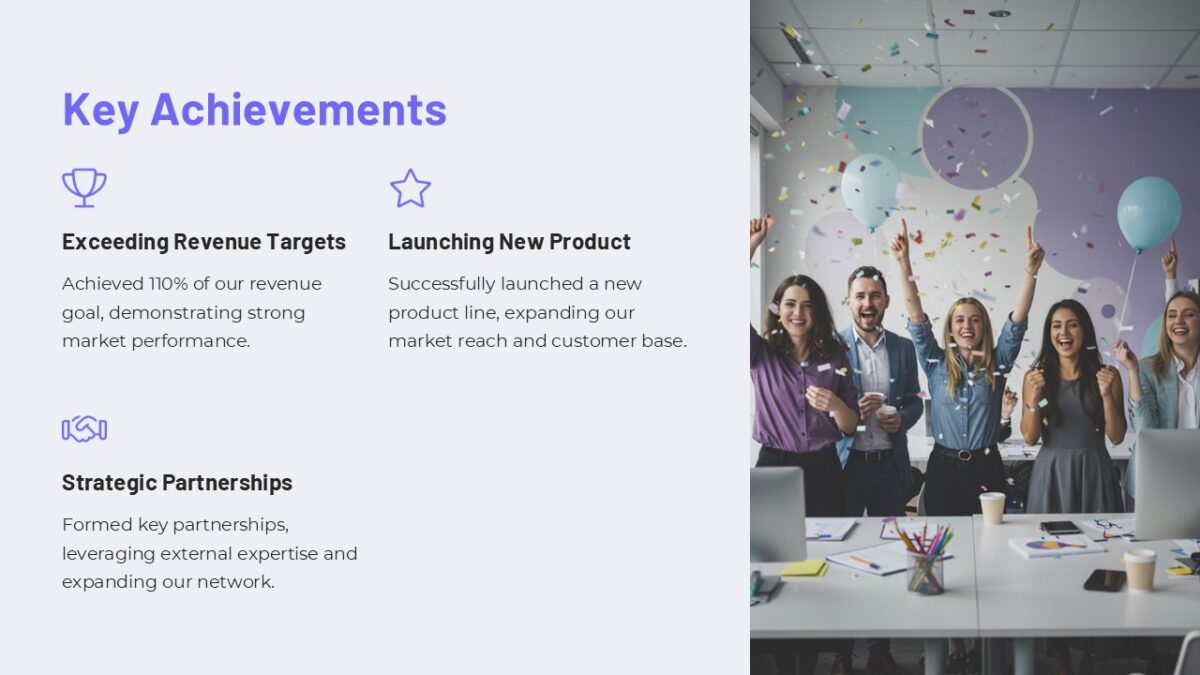 Key Achievements

Exceeding Revenue Targets

Achieved 110% of our revenue goal, demonstrating strong market performance.

Launching New Product

Successfully launched a new product line, expanding our market reach and customer base.

Strategic Partnerships

Formed key partnerships, leveraging external expertise and expanding our network.